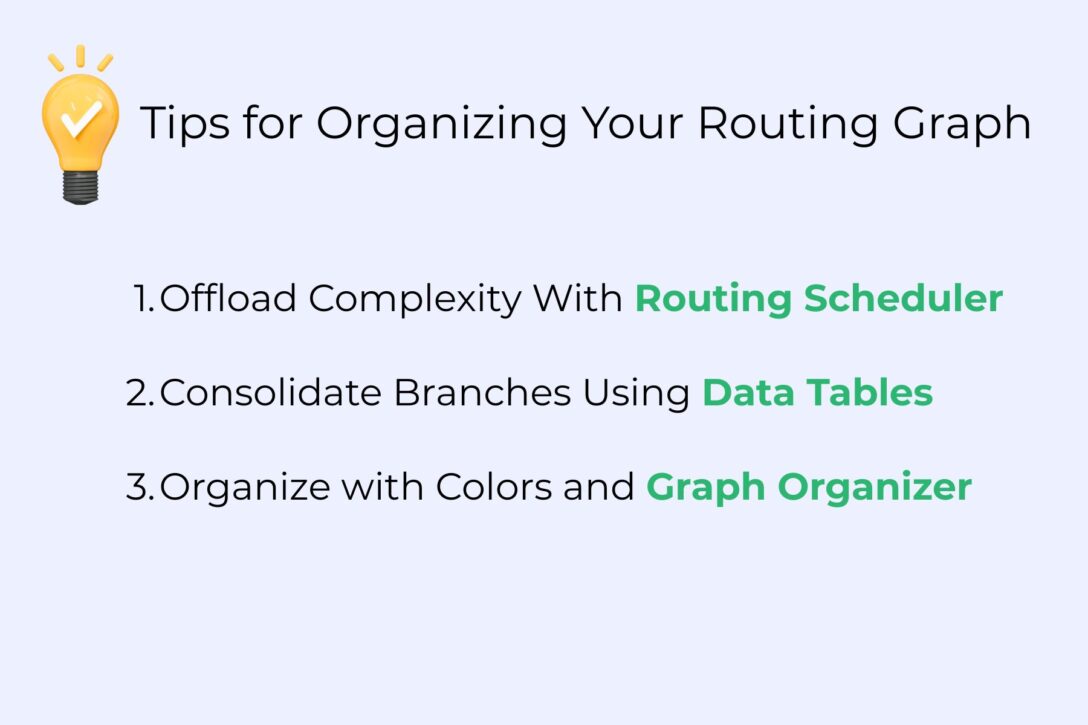 Tips for Organizing Your Routing Graph

1. Offload Complexity With Routing Scheduler

2. Consolidate Branches Using Data Tables

3. Organize with Colors and Graph Organizer